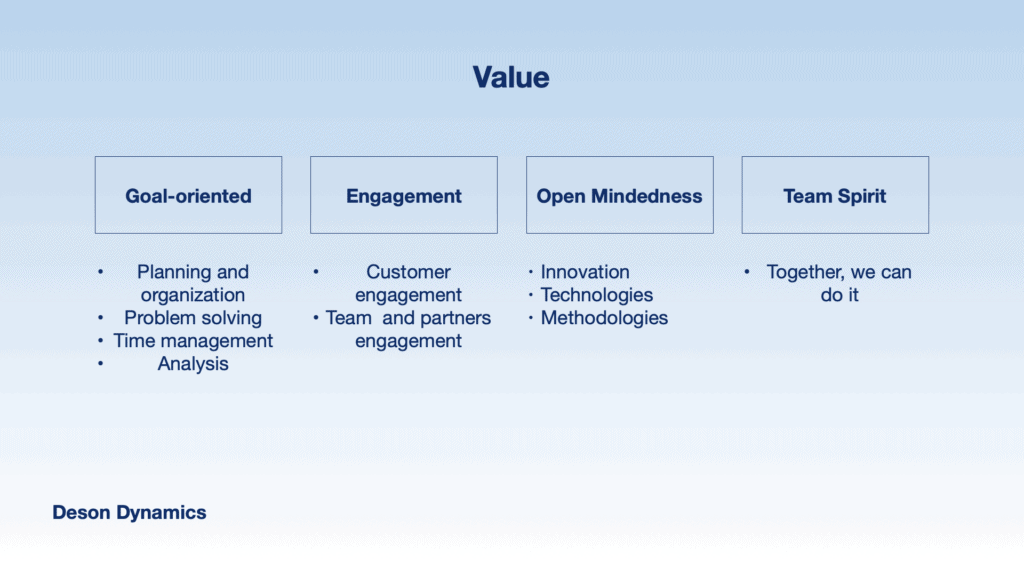 Value

Goal-oriented

• Planning and organization
• Problem solving
• Time management
• Analysis

Engagement

• Customer engagement
• Team and partners engagement

Open Mindedness

• Innovation
• Technologies
• Methodologies

Team Spirit

• Together, we can do it

Deson Dynamics